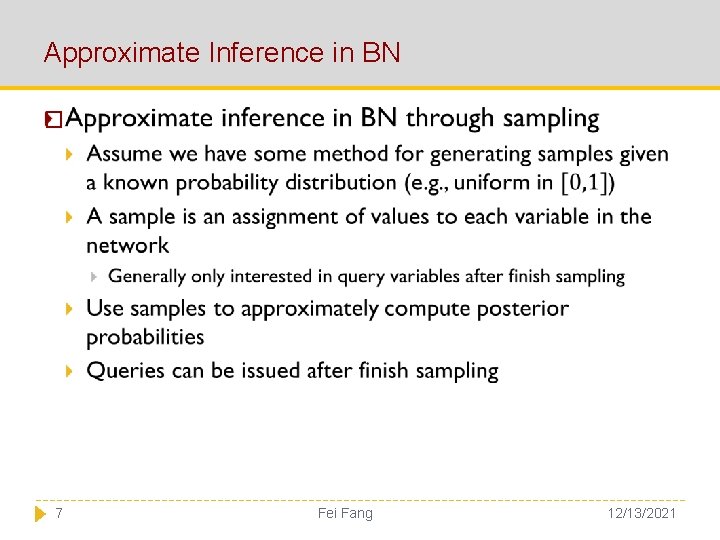 Approximate Inference in BN

Approximate inference in BN through sampling

Assume we have some method for generating samples given a known probability distribution (e.g., uniform in $[0,1]$)

A sample is an assignment of values to each variable in the network

Generally only interested in query variables after finish sampling

Use samples to approximately compute posterior probabilities

Queries can be issued after finish sampling

7 Fei Fang 12/13/2021